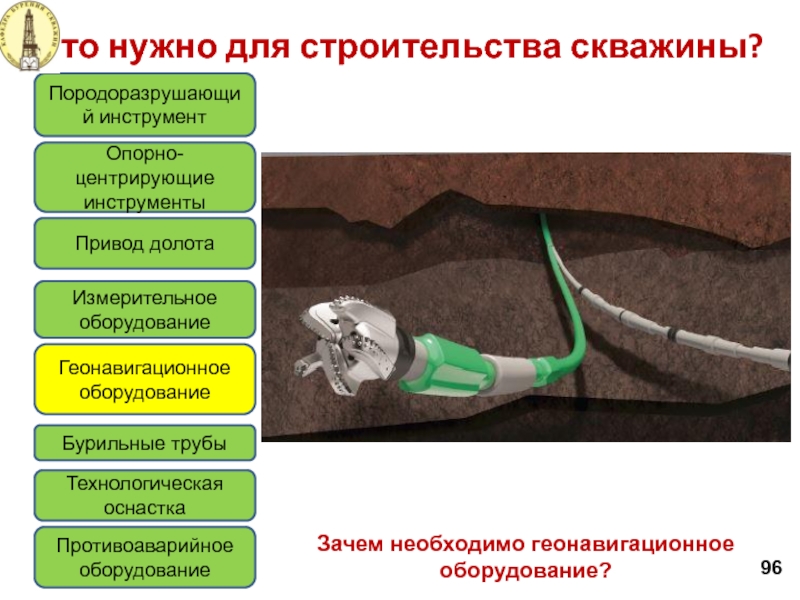 КАФЕДРА БУРЕНИЯ СКВАЖИН

то нужно для строительства скважины?

Породоразрушающий инструмент

Опорно-центрирующие инструменты

Привод долота

Измерительное оборудование

Геонавигационное оборудование

Бурильные трубы

Технологическая оснастка

Противоаварийное оборудование

Зачем необходимо геонавигационное оборудование?

96